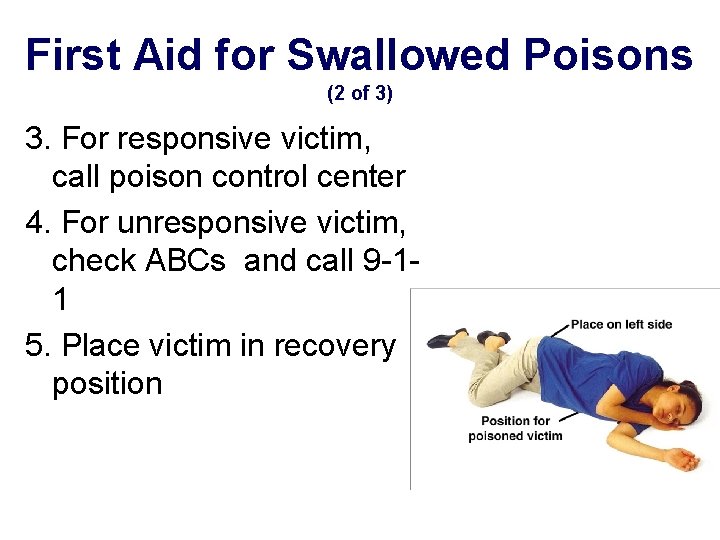 First Aid for Swallowed Poisons
(2 of 3)

3. For responsive victim, call poison control center

4. For unresponsive victim, check ABCs and call 9-1-1

5. Place victim in recovery position

Place on left side

Position for poisoned victim